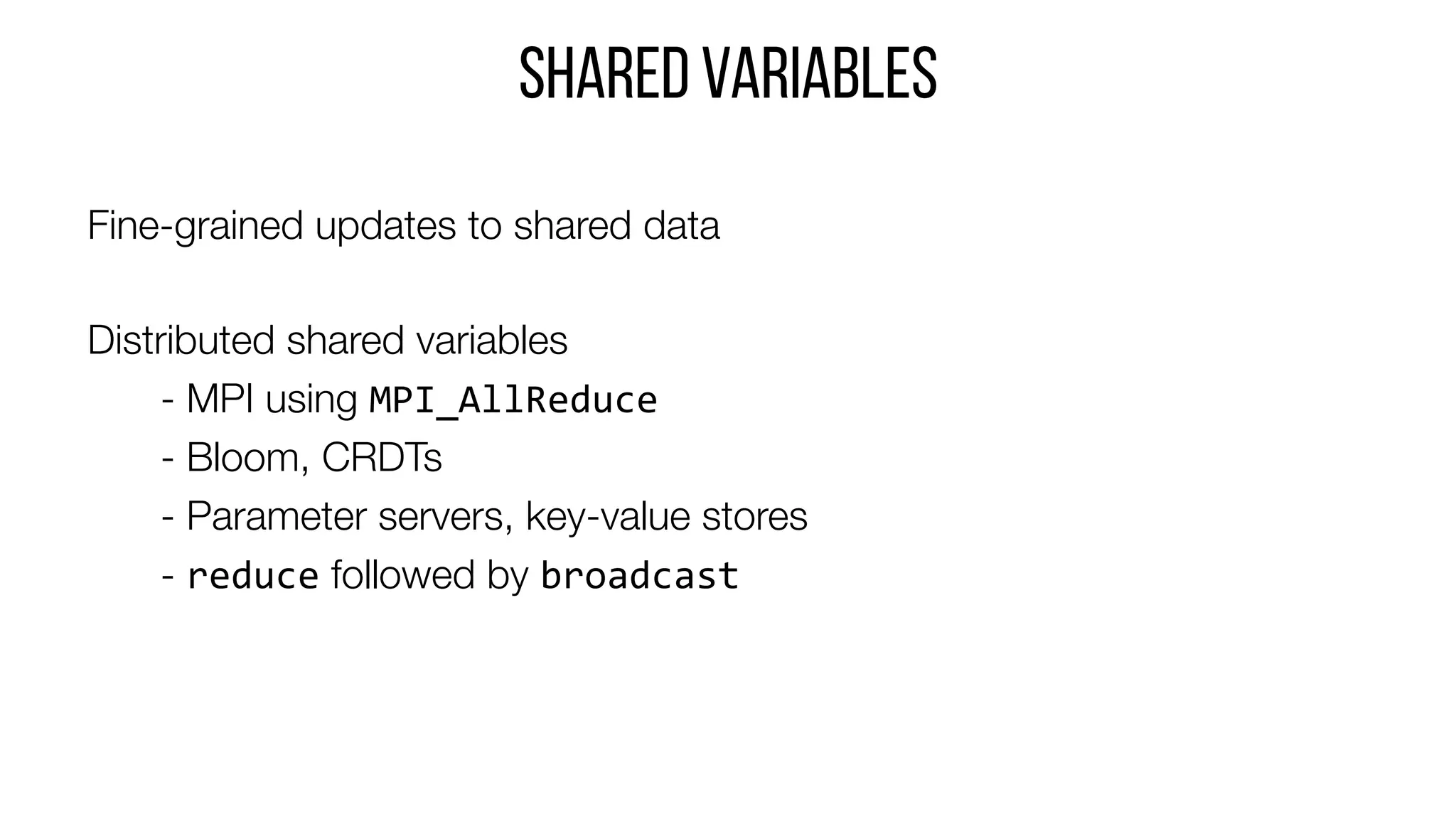 SHARED VARIABLES

Fine-grained updates to shared data

Distributed shared variables
- MPI using MPI_AllReduce
- Bloom, CRDTs
- Parameter servers, key-value stores
- reduce followed by broadcast